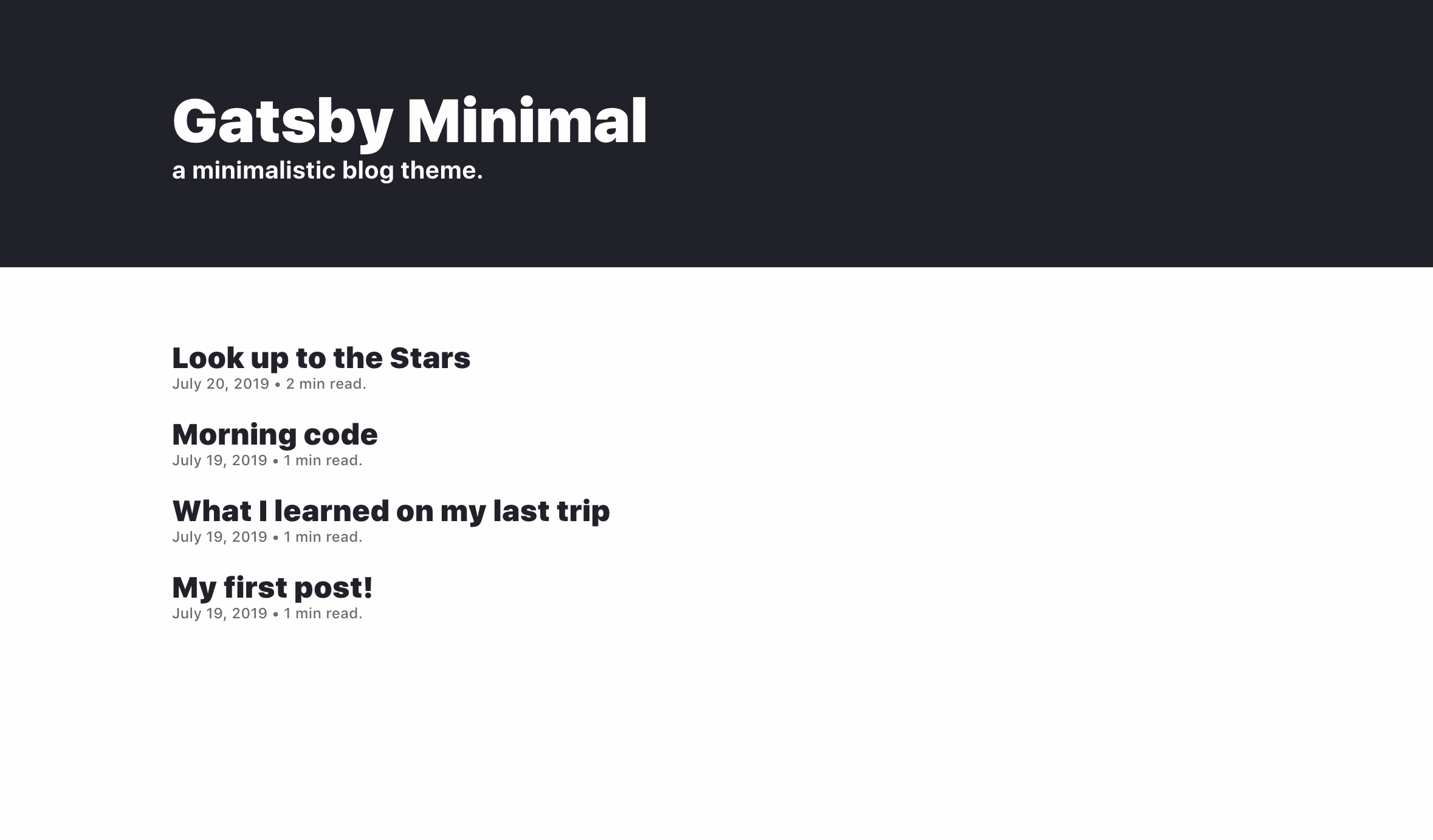 Gatsby Minimal
a minimalistic blog theme.

Look up to the Stars
July 20, 2019 • 2 min read.

Morning code
July 19, 2019 • 1 min read.

What I learned on my last trip
July 19, 2019 • 1 min read.

My first post!
July 19, 2019 • 1 min read.